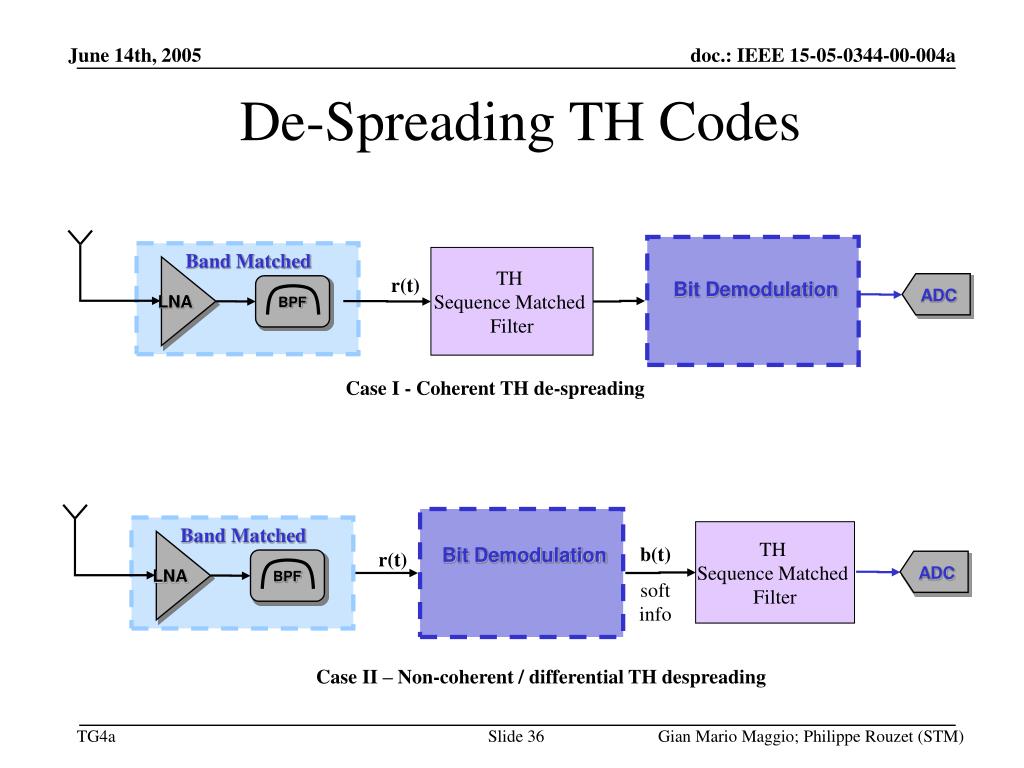 June 14th, 2005

doc.: IEEE 15-05-0344-00-004a

De-Spreading TH Codes

Band Matched

LNA

BPF

r(t)

TH
Sequence Matched
Filter

Bit Demodulation

ADC

Case I - Coherent TH de-spreading

Band Matched

LNA

BPF

r(t)

Bit Demodulation

b(t)

soft
info

TH
Sequence Matched
Filter

ADC

Case II – Non-coherent / differential TH despreading

TG4a

Slide 36

Gian Mario Maggio; Philippe Rouzet (STM)